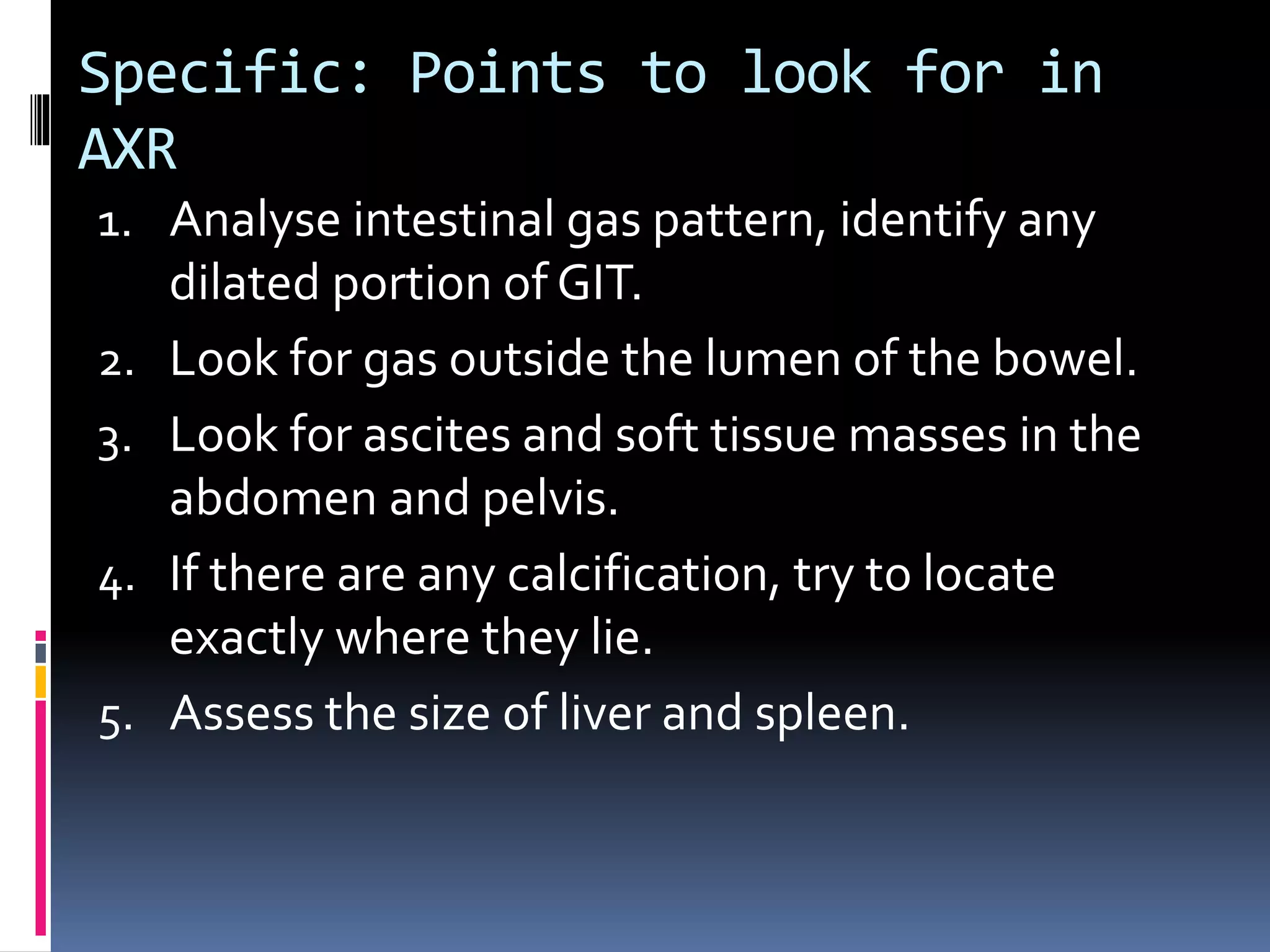 Specific: Points to look for in AXR

1. Analyse intestinal gas pattern, identify any dilated portion of GIT.
2. Look for gas outside the lumen of the bowel.
3. Look for ascites and soft tissue masses in the abdomen and pelvis.
4. If there are any calcification, try to locate exactly where they lie.
5. Assess the size of liver and spleen.